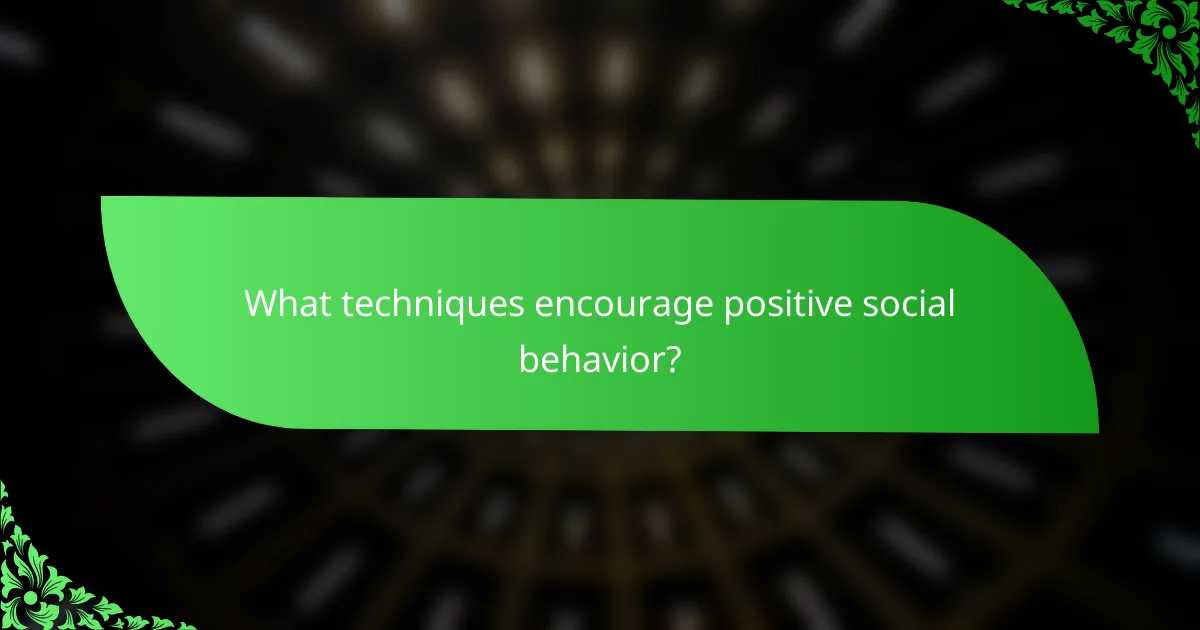 What techniques encourage positive social behavior?